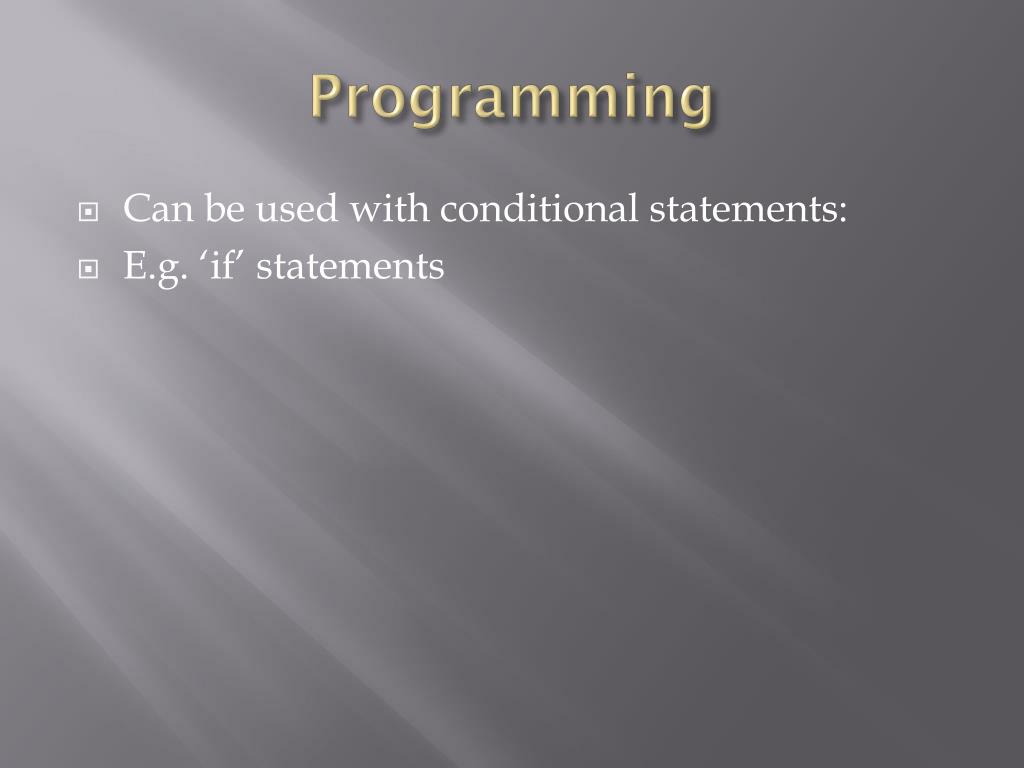 Programming

Can be used with conditional statements:
E.g. ‘if’ statements